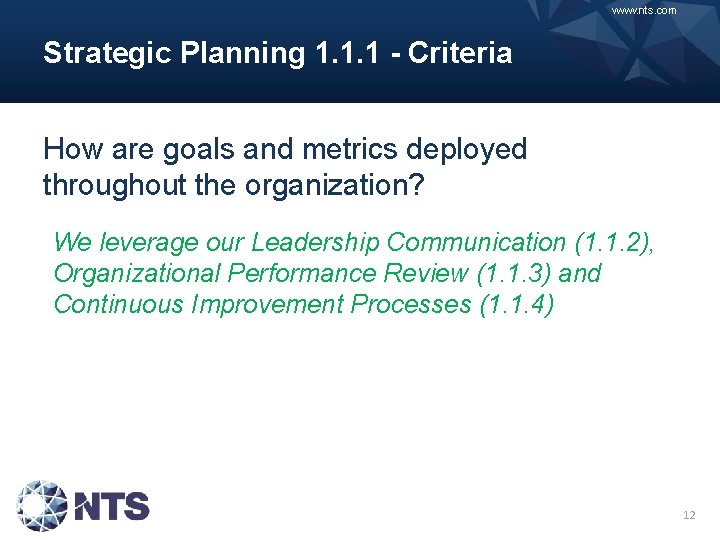 www.nts.com

Strategic Planning 1.1.1 - Criteria

How are goals and metrics deployed throughout the organization?

We leverage our Leadership Communication (1.1.2), Organizational Performance Review (1.1.3) and Continuous Improvement Processes (1.1.4)

NTS

12